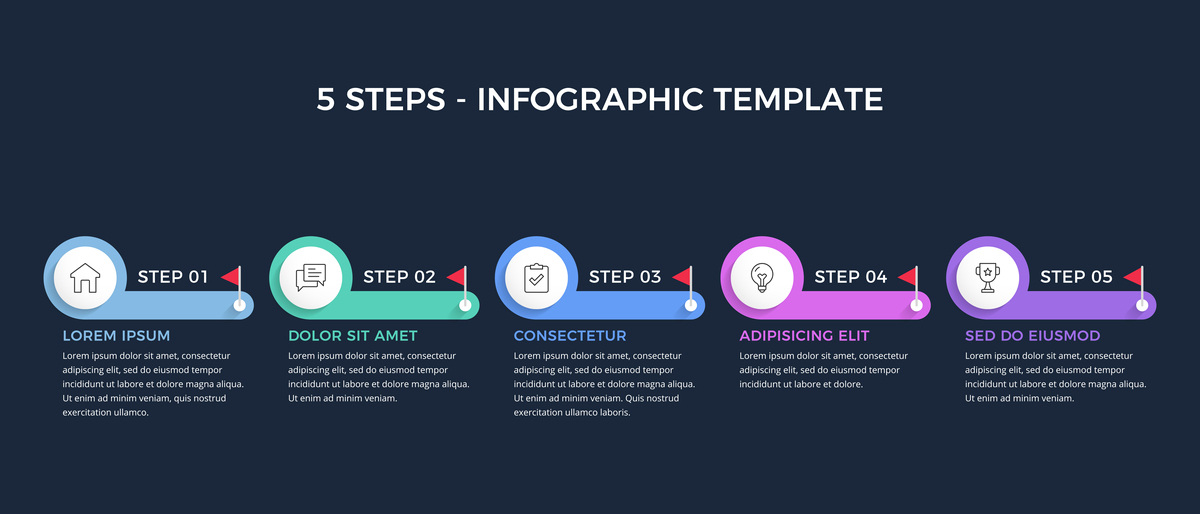 5 STEPS - INFOGRAPHIC TEMPLATE

STEP 01

LOREM IPSUM

Lorem ipsum dolor sit amet, consectetur adipiscing elit, sed do eiusmod tempor incididunt ut labore et dolore magna aliqua. Ut enim ad minim veniam, quis nostrud exercitation ullamco.

STEP 02

DOLOR SIT AMET

Lorem ipsum dolor sit amet, consectetur adipiscing elit, sed do eiusmod tempor incididunt ut labore et dolore magna aliqua. Ut enim ad minim veniam.

STEP 03

CONSECTETUR

Lorem ipsum dolor sit amet, consectetur adipiscing elit, sed do eiusmod tempor incididunt ut labore et dolore magna aliqua. Ut enim ad minim veniam. Quis nostrud exercitation ullamco laboris.

STEP 04

ADIPISICING ELIT

Lorem ipsum dolor sit amet, consectetur adipiscing elit, sed do eiusmod tempor incididunt ut labore et dolore.

STEP 05

SED DO EIUSMOD

Lorem ipsum dolor sit amet, consectetur adipiscing elit, sed do eiusmod tempor incididunt ut labore et dolore magna aliqua. Ut enim ad minim veniam.